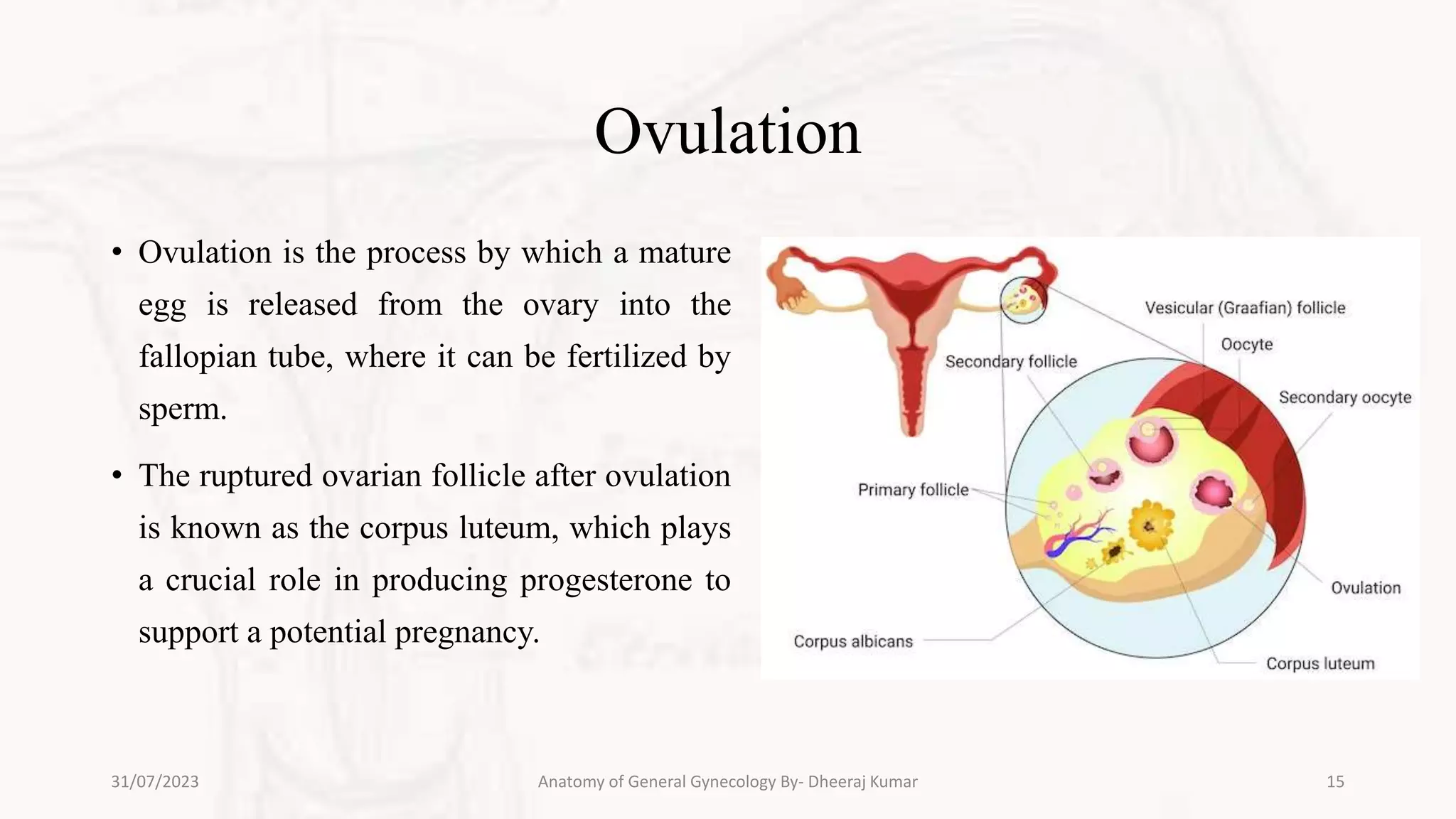 Ovulation

• Ovulation is the process by which a mature egg is released from the ovary into the fallopian tube, where it can be fertilized by sperm.

• The ruptured ovarian follicle after ovulation is known as the corpus luteum, which plays a crucial role in producing progesterone to support a potential pregnancy.

Vesicular (Graafian) follicle
Oocyte
Secondary follicle
Secondary oocyte
Primary follicle
Ovulation
Corpus albicans
Corpus luteum

31/07/2023
Anatomy of General Gynecology By- Dheeraj Kumar
15